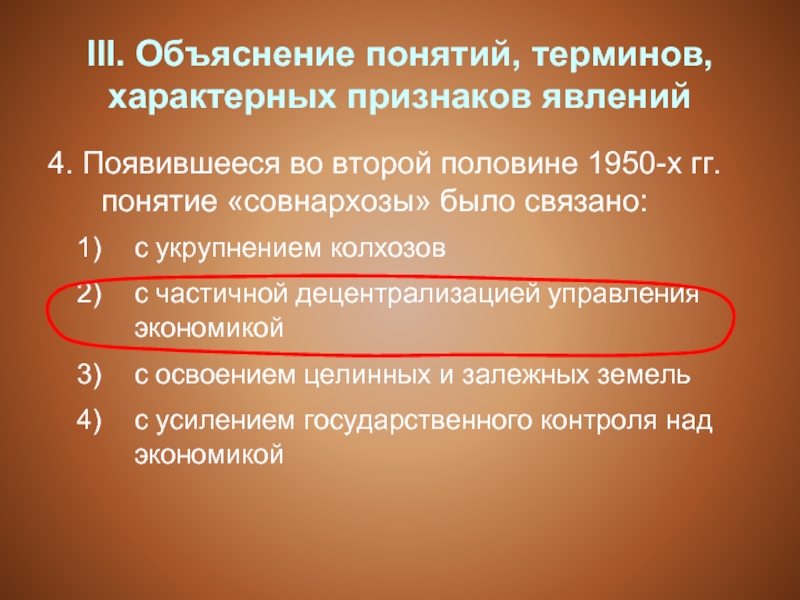 III. Объяснение понятий, терминов, характерных признаков явлений

4. Появившееся во второй половине 1950-х гг. понятие «совнархозы» было связано:

1) с укрупнением колхозов

2) с частичной децентрализацией управления экономикой

3) с освоением целинных и залежных земель

4) с усилением государственного контроля над экономикой